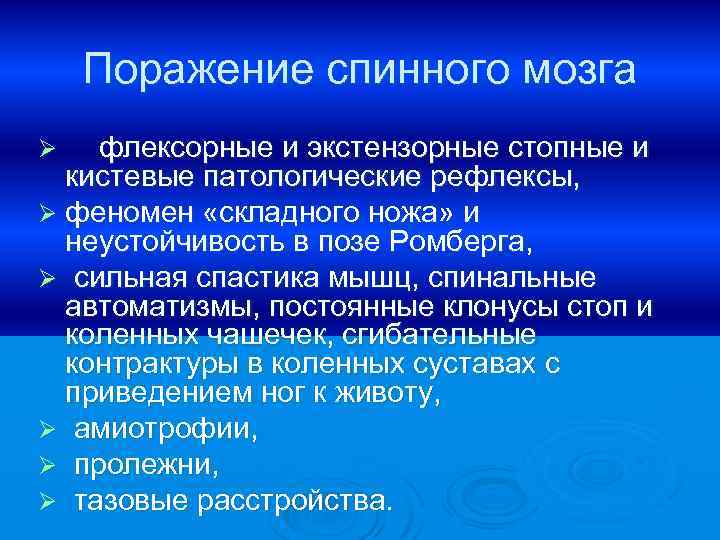 Поражение спинного мозга

➢ флексорные и экстензорные стопные и кистевые патологические рефлексы,
➢ феномен «складного ножа» и неустойчивость в позе Ромберга,
➢ сильная спастика мышц, спинальные автоматизмы, постоянные клонусы стоп и коленных чашечек, сгибательные контрактуры в коленных суставах с приведением ног к животу,
➢ амиотрофии,
➢ пролежни,
➢ тазовые расстройства.